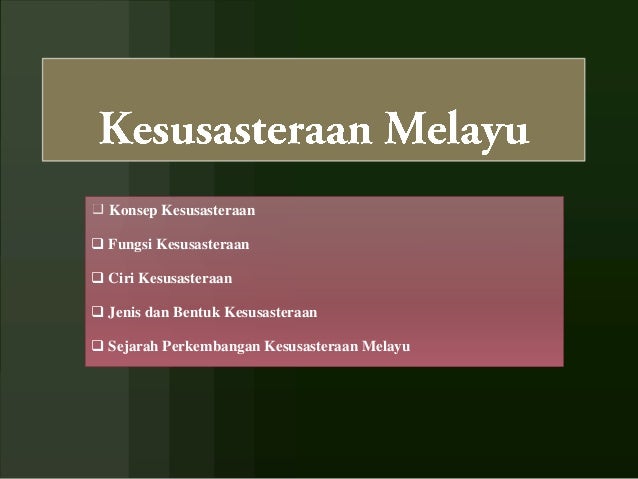 Kesusasteraan Melayu

❑ Konsep Kesusasteraan

❑ Fungsi Kesusasteraan

❑ Ciri Kesusasteraan

❑ Jenis dan Bentuk Kesusasteraan

❑ Sejarah Perkembangan Kesusasteraan Melayu